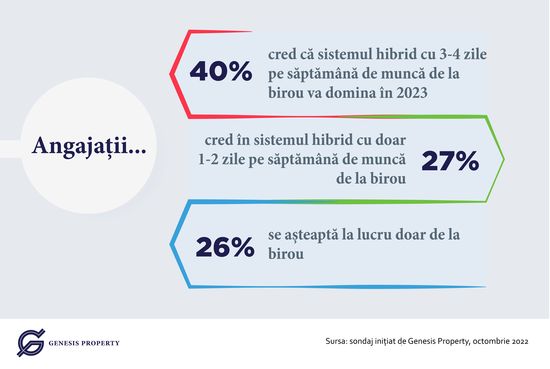 Angajații...

40% cred că sistemul hibrid cu 3-4 zile pe săptămână de muncă de la birou va domina în 2023

cred în sistemul hibrid cu doar 1-2 zile pe săptămână de muncă de la birou 27%

26% se așteaptă la lucru doar de la birou

GENESIS PROPERTY

Sursa: sondaj inițiat de Genesis Property, octombrie 2022